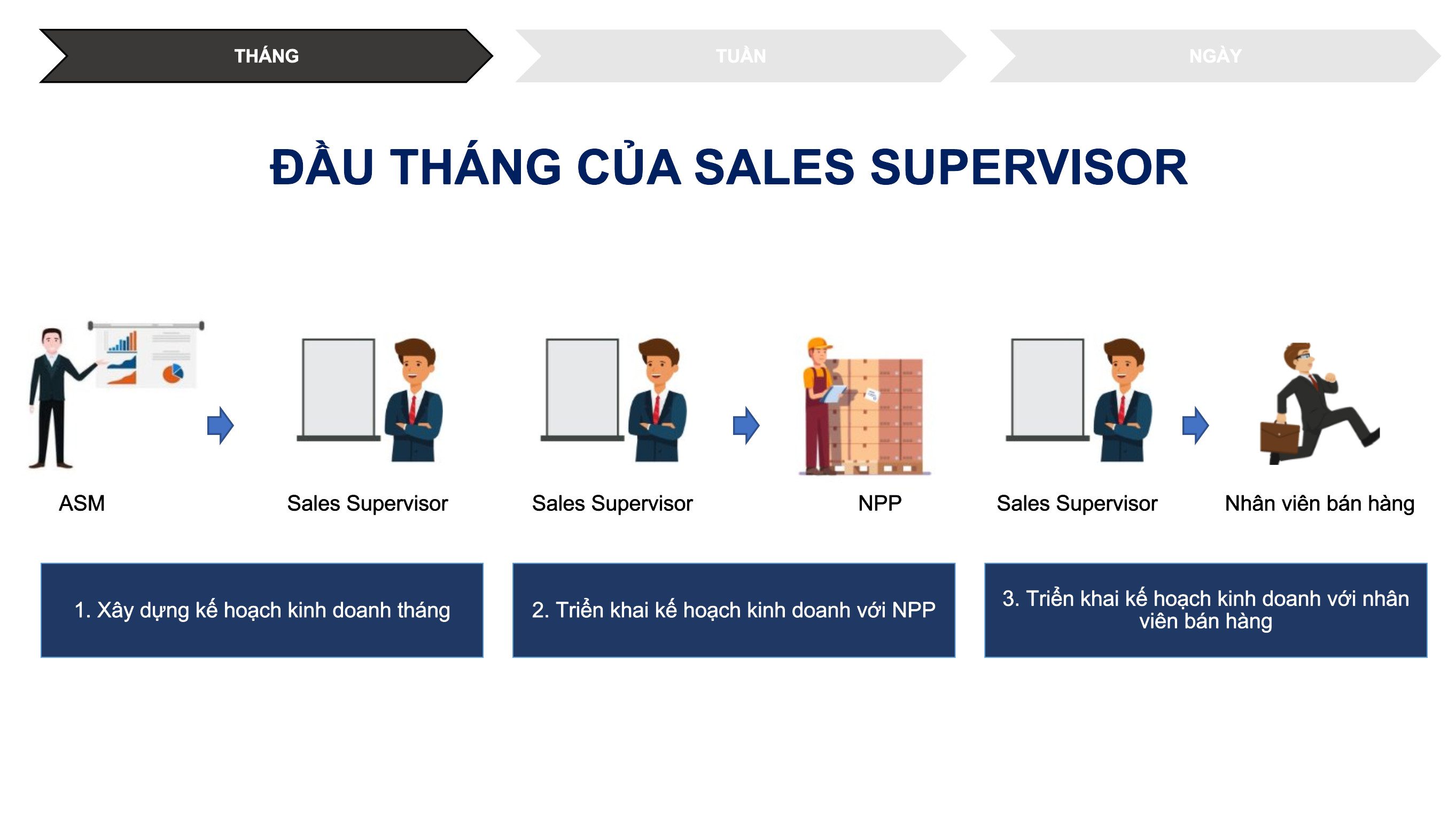 THÁNG

TUẦN

NGÀY

ĐẦU THÁNG CỦA SALES SUPERVISOR

ASM

Sales Supervisor

Sales Supervisor

NPP

Sales Supervisor

Nhân viên bán hàng

1. Xây dựng kế hoạch kinh doanh tháng

2. Triển khai kế hoạch kinh doanh với NPP

3. Triển khai kế hoạch kinh doanh với nhân viên bán hàng